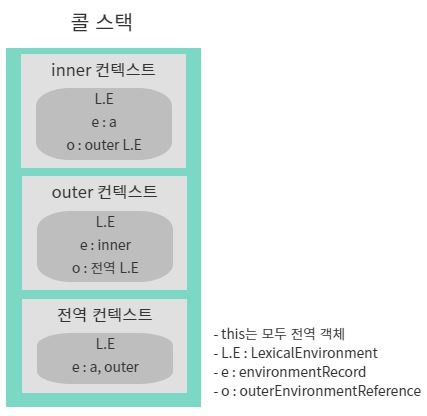 콜 스택

inner 컨텍스트

L.E
e : a
o : outer L.E

outer 컨텍스트

L.E
e : inner
o : 전역 L.E

전역 컨텍스트

L.E
e : a, outer

- this는 모두 전역 객체
- L.E : LexicalEnvironment
- e : environmentRecord
- o : outerEnvironmentReference